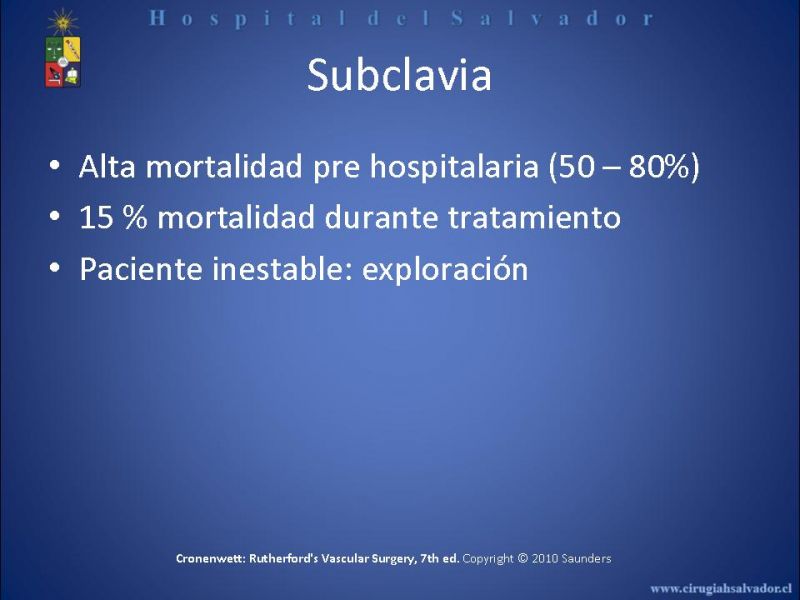 Hospital del Salvador

Subclavia

• Alta mortalidad pre hospitalaria (50 – 80%)
• 15 % mortalidad durante tratamiento
• Paciente inestable: exploración

Cronenwett: Rutherford's Vascular Surgery, 7th ed. Copyright © 2010 Saunders

www.cirugiahsalvador.cl